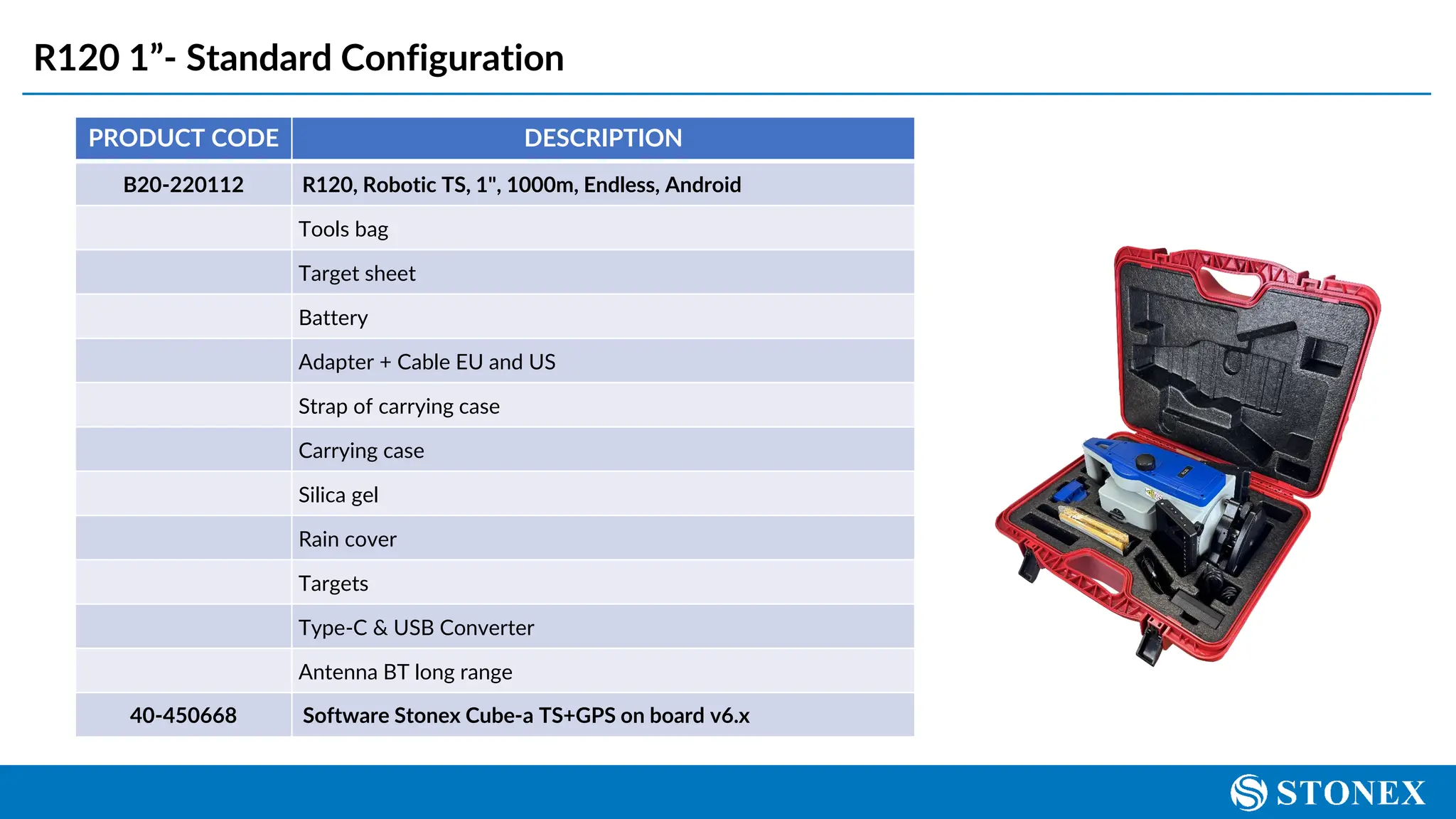 R120 1”- Standard Configuration

| PRODUCT CODE | DESCRIPTION |
|---|---|
| B20-220112 | R120, Robotic TS, 1", 1000m, Endless, Android |
| | Tools bag |
| | Target sheet |
| | Battery |
| | Adapter + Cable EU and US |
| | Strap of carrying case |
| | Carrying case |
| | Silica gel |
| | Rain cover |
| | Targets |
| | Type-C & USB Converter |
| | Antenna BT long range |
| 40-450668 | Software Stonex Cube-a TS+GPS on board v6.x |

STONEX